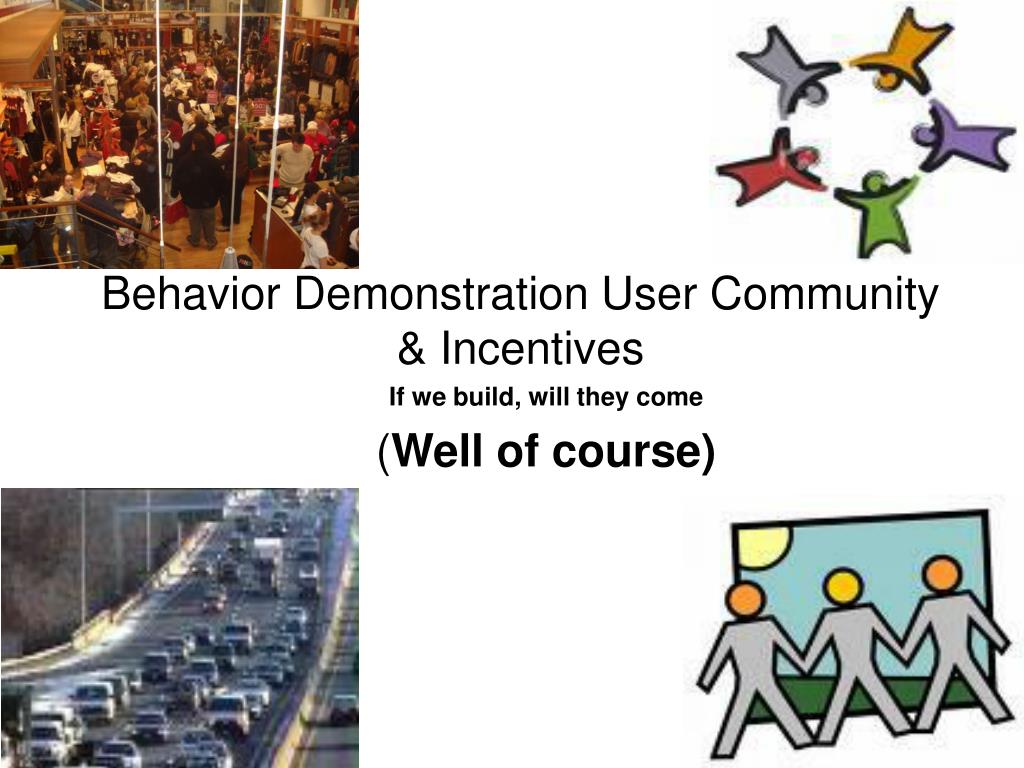 Behavior Demonstration User Community & Incentives

If we build, will they come

(Well of course)